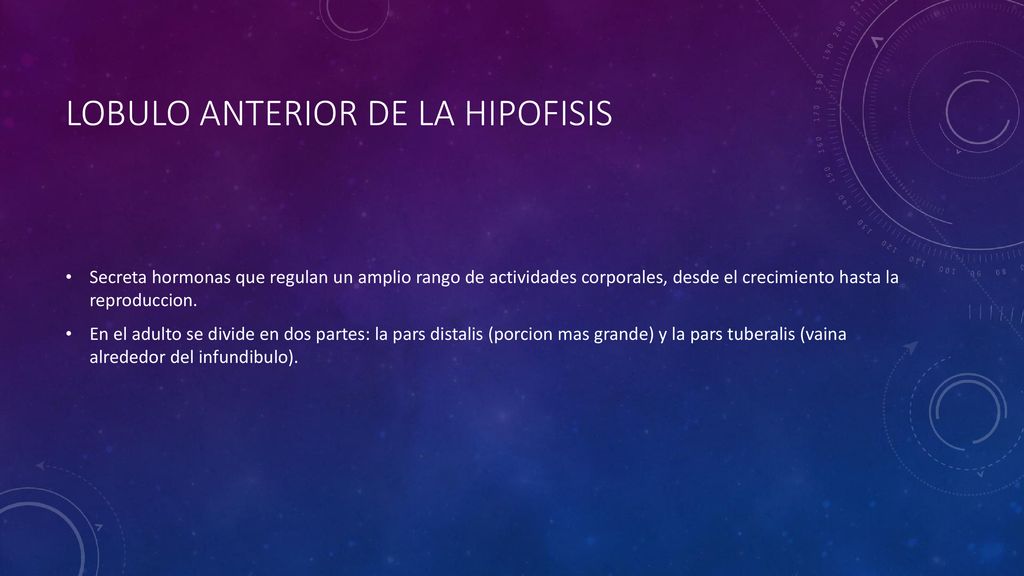 LOBULO ANTERIOR DE LA HIPOFISIS

• Secreta hormonas que regulan un amplio rango de actividades corporales, desde el crecimiento hasta la reproduccion.

• En el adulto se divide en dos partes: la pars distalis (porcion mas grande) y la pars tuberalis (vaina alrededor del infundibulo).